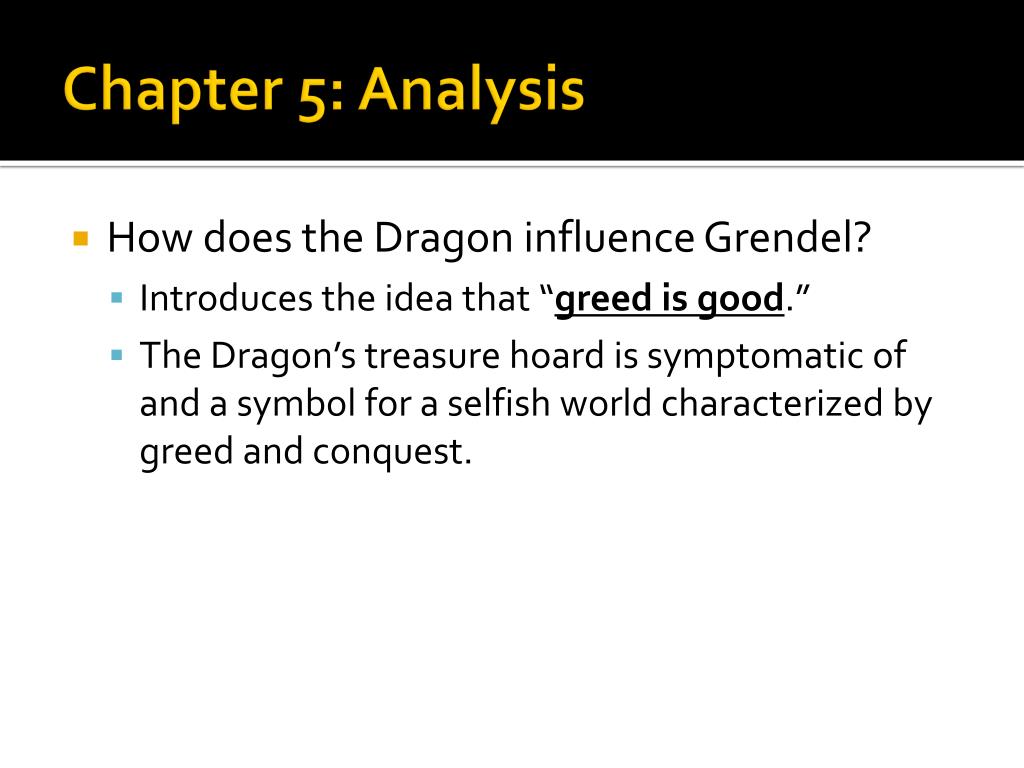 Chapter 5: Analysis

How does the Dragon influence Grendel?

Introduces the idea that “greed is good.”

The Dragon’s treasure hoard is symptomatic of and a symbol for a selfish world characterized by greed and conquest.